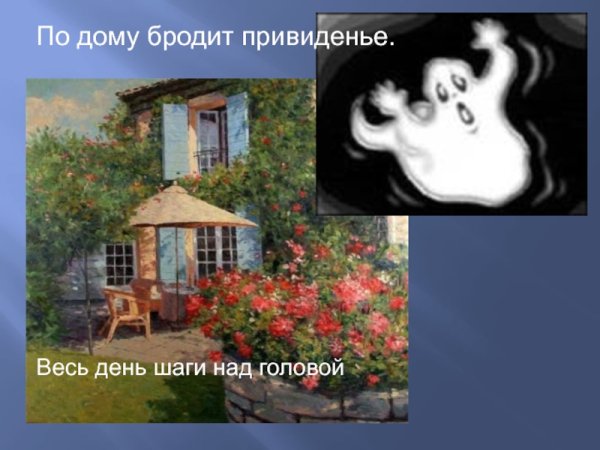 По дому бродит привиденье.

Весь день шаги над головой